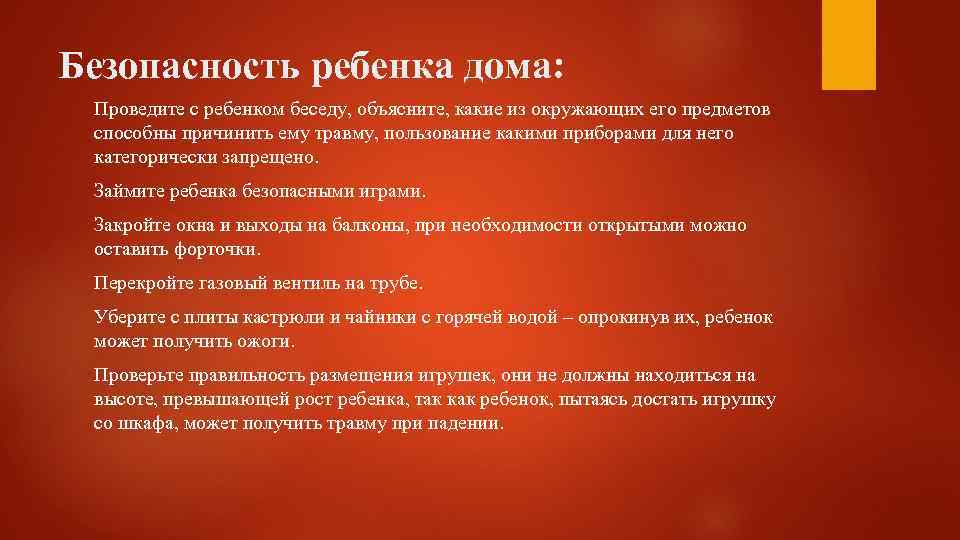 Безопасность ребенка дома:

Проведите с ребенком беседу, объясните, какие из окружающих его предметов способны причинить ему травму, пользование какими приборами для него категорически запрещено.

Займите ребенка безопасными играми.

Закройте окна и выходы на балконы, при необходимости открытыми можно оставить форточки.

Перекройте газовый вентиль на трубе.

Уберите с плиты кастрюли и чайники с горячей водой – опрокинув их, ребенок может получить ожоги.

Проверьте правильность размещения игрушек, они не должны находиться на высоте, превышающей рост ребенка, так как ребенок, пытаясь достать игрушку со шкафа, может получить травму при падении.